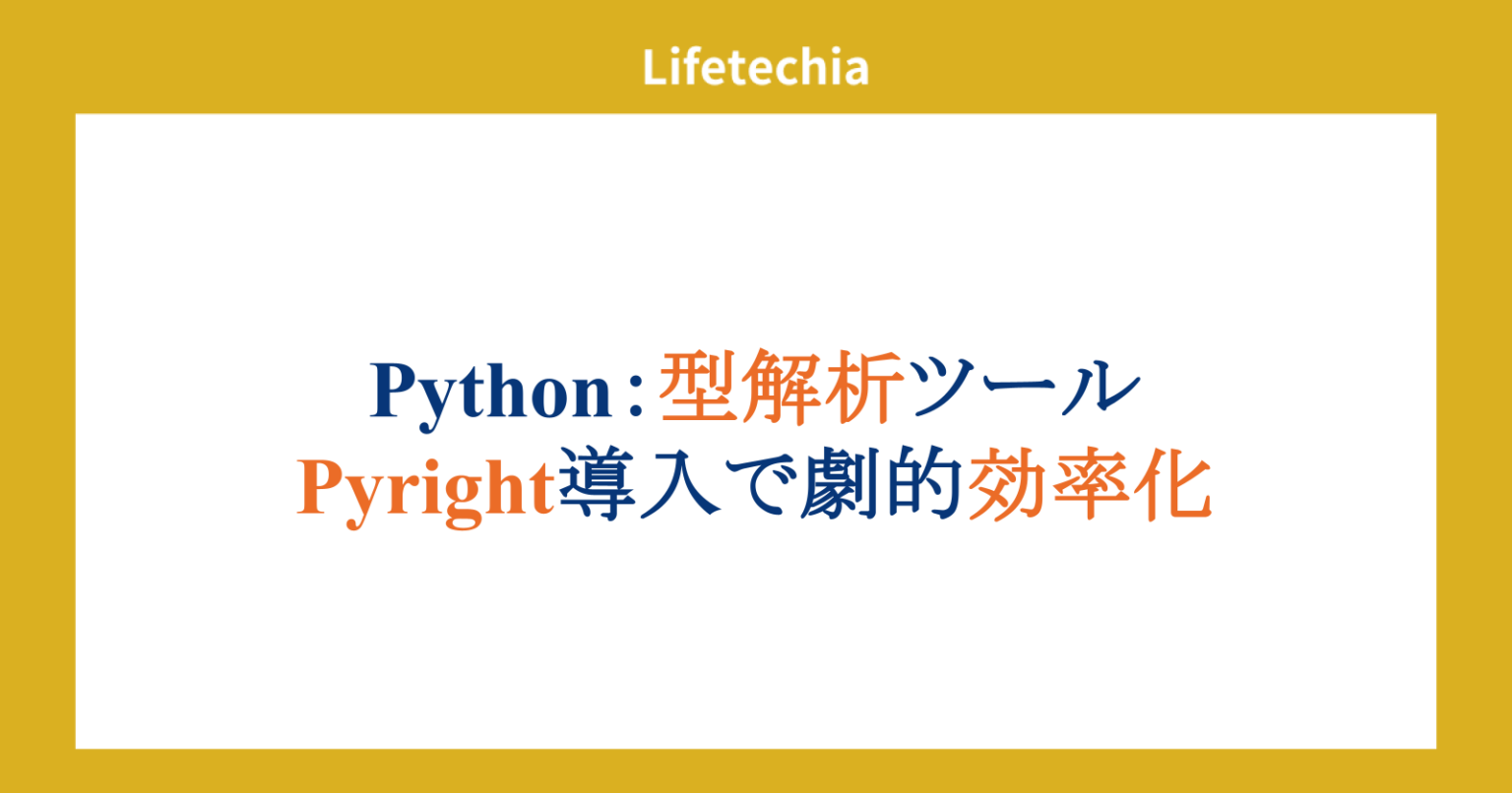 Lifetechia

Python：型解析ツール
Pyright導入で劇的効率化